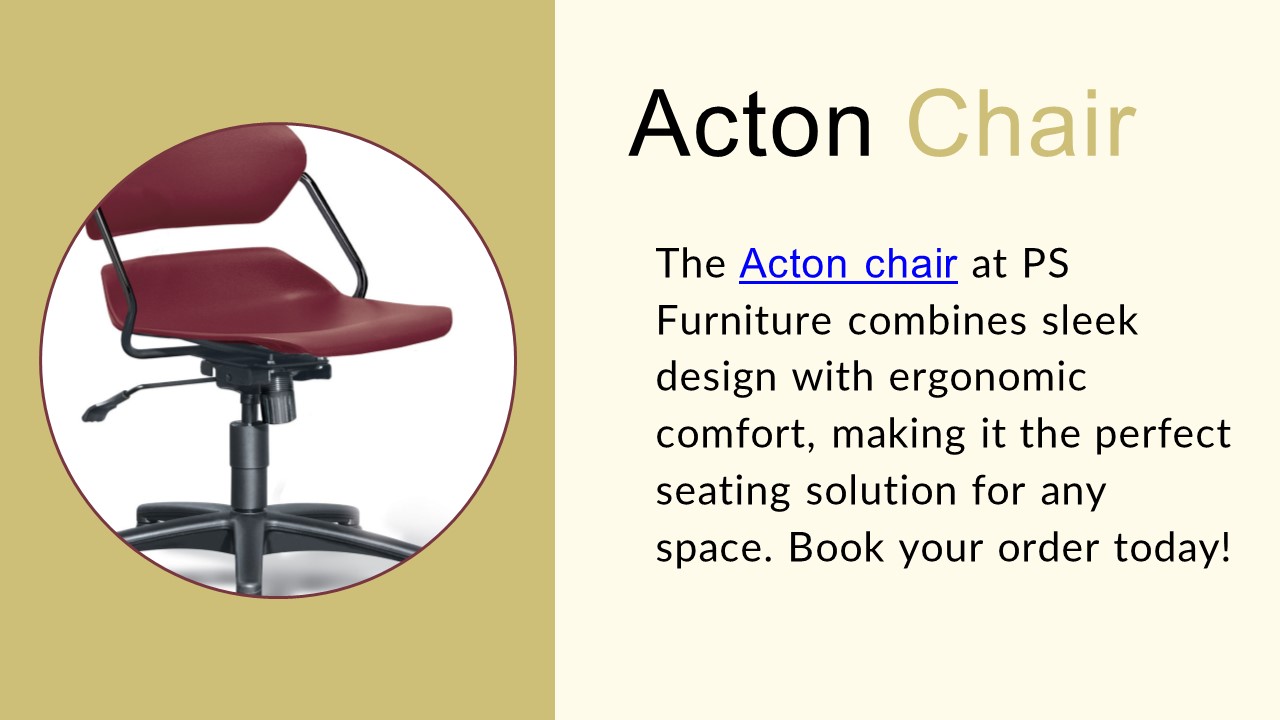 Acton Chair

The Acton chair at PS Furniture combines sleek design with ergonomic comfort, making it the perfect seating solution for any space. Book your order today!